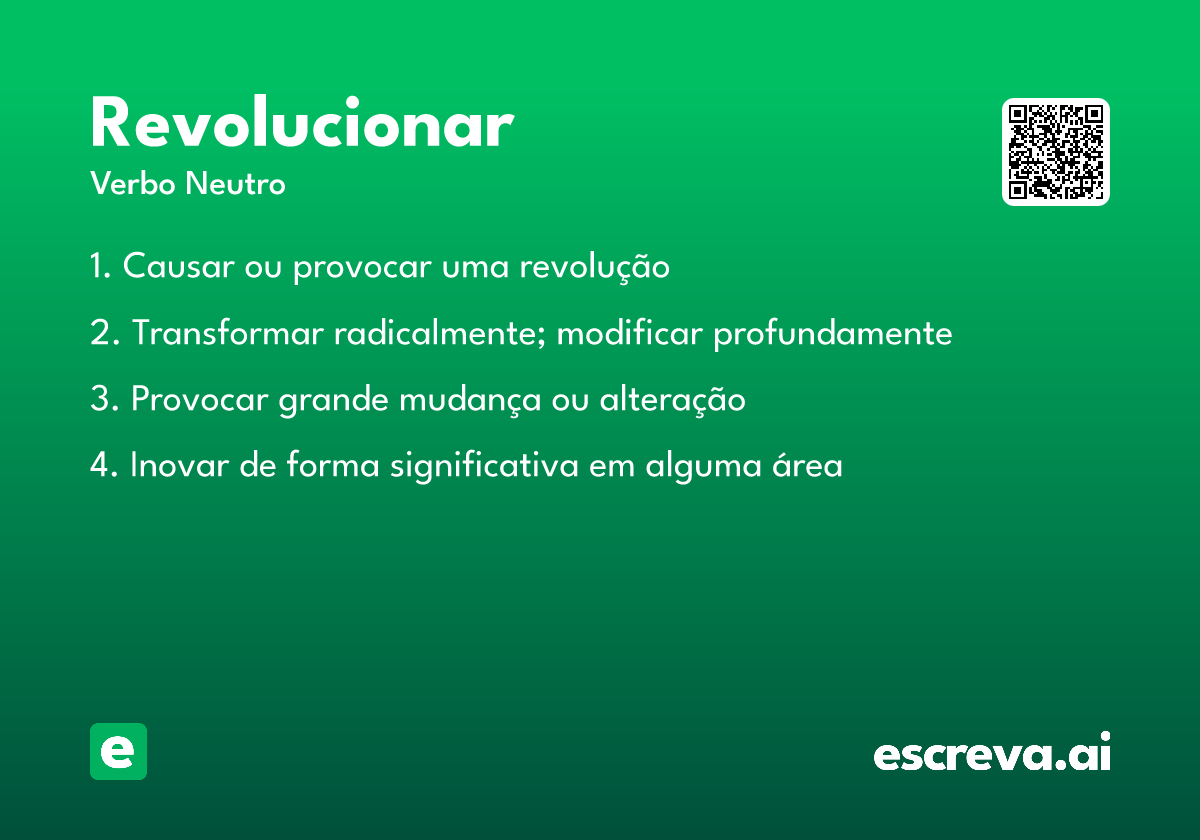 Revolucionar

Verbo Neutro

1. Causar ou provocar uma revolução

2. Transformar radicalmente; modificar profundamente

3. Provocar grande mudança ou alteração

4. Inovar de forma significativa em alguma área

e

escreva.ai